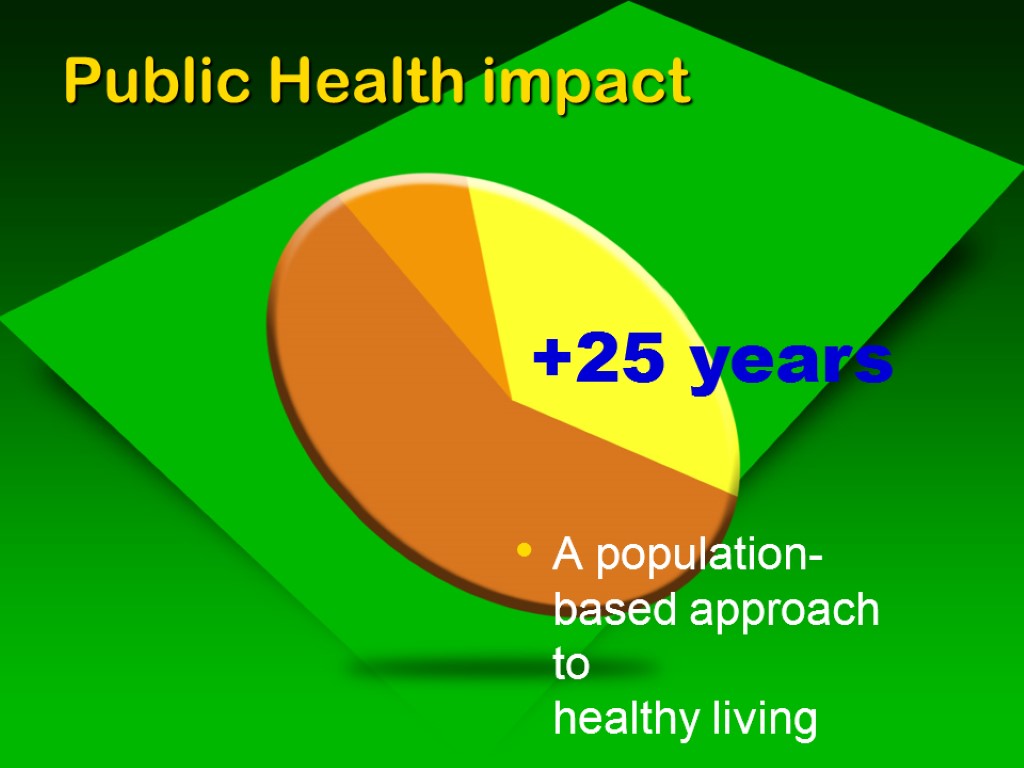 Public Health impact

+25 years

• A population-based approach to healthy living